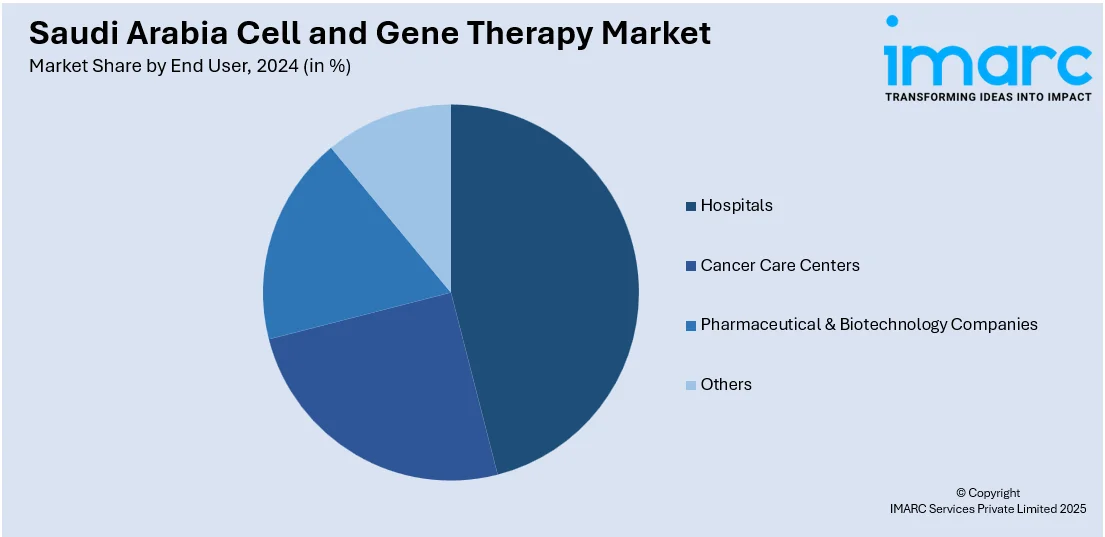 Saudi Arabia Cell and Gene Therapy Market
Market Share by End User, 2024 (in %)

imarc
TRANSFORMING IDEAS INTO IMPACT

Hospitals
Cancer Care Centers
Pharmaceutical & Biotechnology Companies
Others

© Copyright
IMARC Services Private Limited 2025